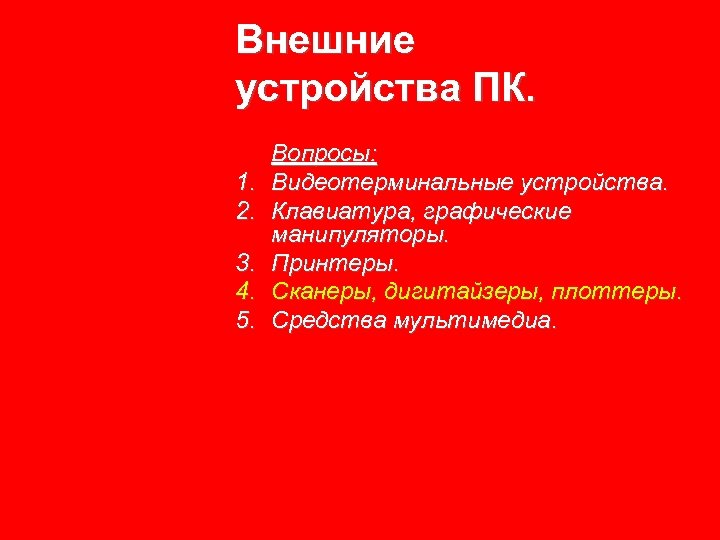 Внешние устройства ПК.

Вопросы:
1. Видеотерминальные устройства.
2. Клавиатура, графические манипуляторы.
3. Принтеры.
4. Сканеры, дигитайзеры, плоттеры.
5. Средства мультимедиа.